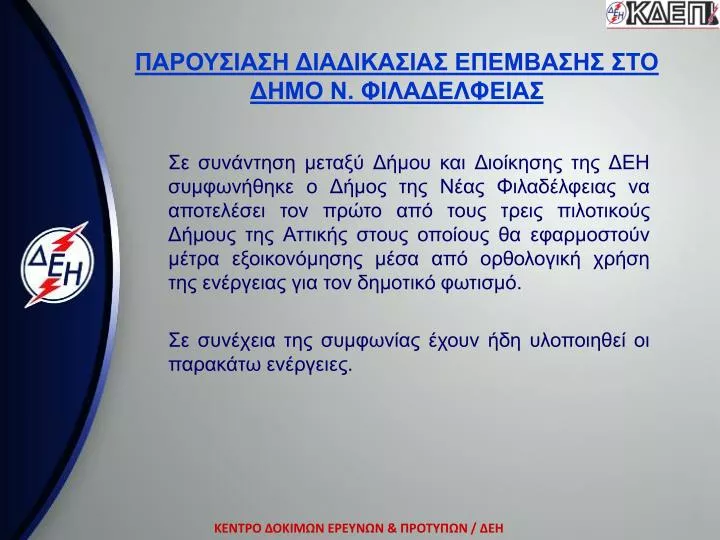 ΔΕΗ ΚΔΕΠ

ΠΑΡΟΥΣΙΑΣΗ ΔΙΑΔΙΚΑΣΙΑΣ ΕΠΕΜΒΑΣΗΣ ΣΤΟ ΔΗΜΟ Ν. ΦΙΛΑΔΕΛΦΕΙΑΣ

ΔΕΗ

Σε συνάντηση μεταξύ Δήμου και Διοίκησης της ΔΕΗ συμφωνήθηκε ο Δήμος της Νέας Φιλαδέλφειας να αποτελέσει τον πρώτο από τους τρεις πιλοτικούς Δήμους της Αττικής στους οποίους θα εφαρμοστούν μέτρα εξοικονόμησης μέσα από ορθολογική χρήση της ενέργειας για τον δημοτικό φωτισμό.

Σε συνέχεια της συμφωνίας έχουν ήδη υλοποιηθεί οι παρακάτω ενέργειες.

ΚΕΝΤΡΟ ΔΟΚΙΜΩΝ ΕΡΕΥΝΩΝ & ΠΡΟΤΥΠΩΝ / ΔΕΗ